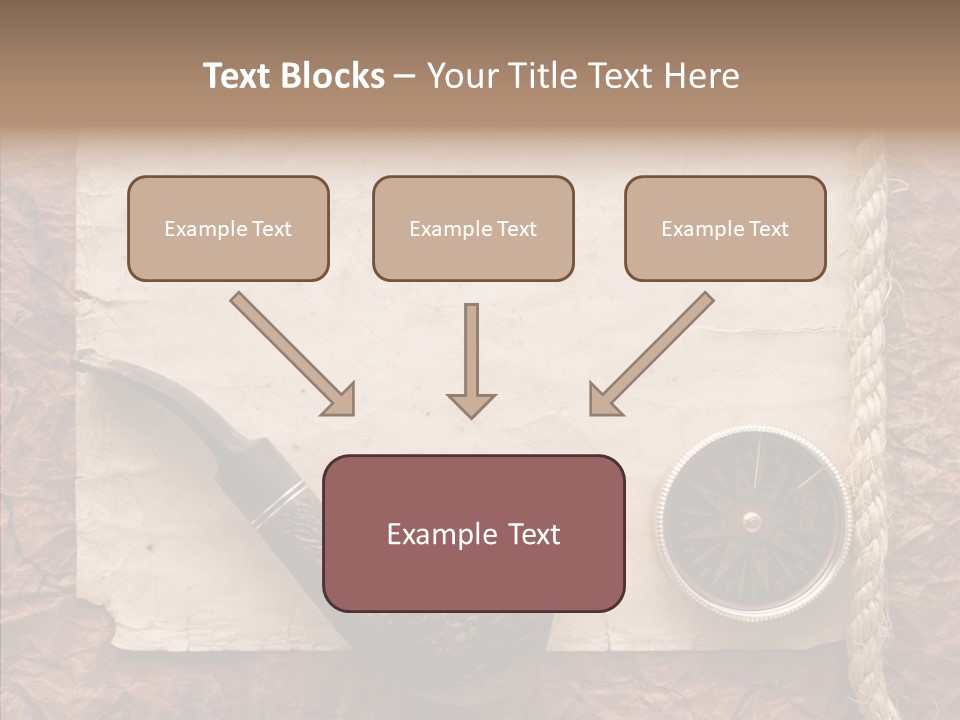 Text Blocks – Your Title Text Here

Example Text

Example Text

Example Text

Example Text